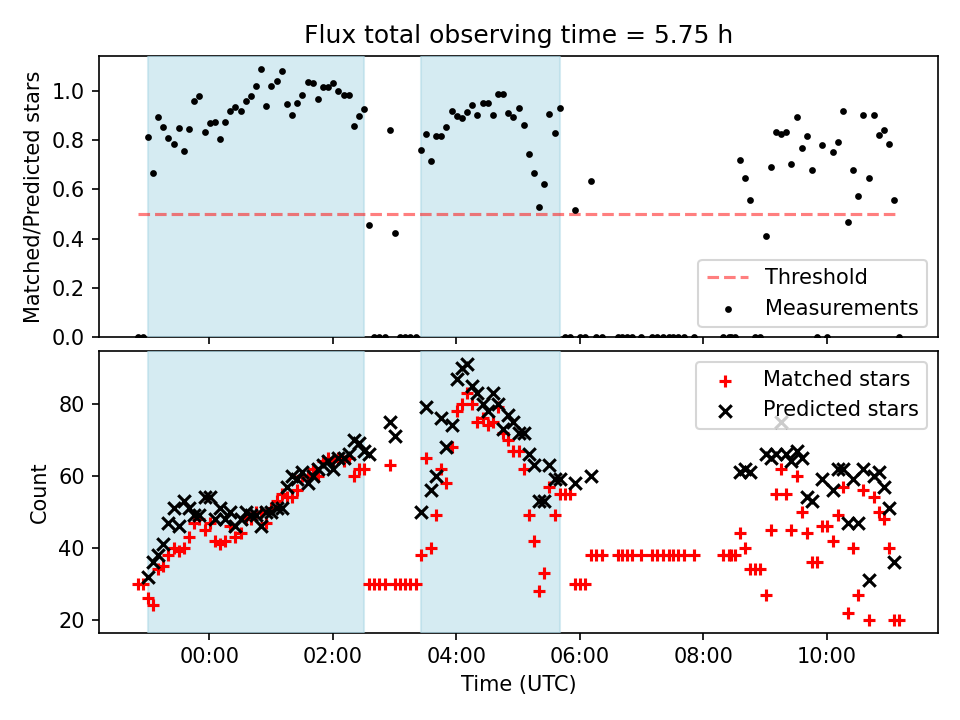 Flux total observing time = 5.75 h

Matched/Predicted stars

1.0
0.8
0.6
0.4
0.2
0.0

Threshold
Measurements

Count

80
60
40
20

Matched stars
Predicted stars

00:00
02:00
04:00
06:00
08:00
10:00

Time (UTC)